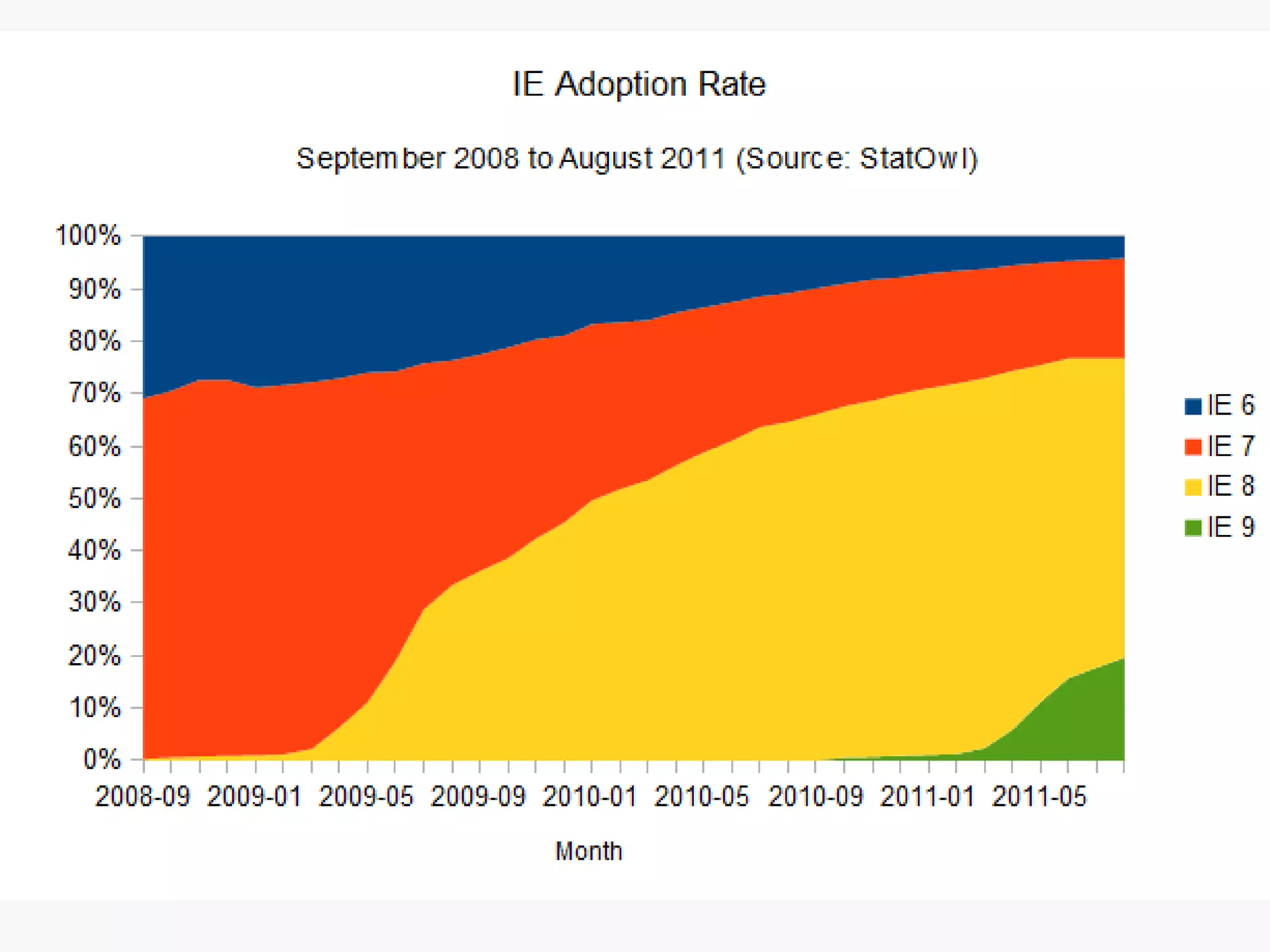 IE Adoption Rate

September 2008 to August 2011 (Source: StatOwl)

100%
90%
80%
70%
60%
50%
40%
30%
20%
10%
0%

2008-09 2009-01 2009-05 2009-09 2010-01 2010-05 2010-09 2011-01 2011-05

Month

IE 6
IE 7
IE 8
IE 9